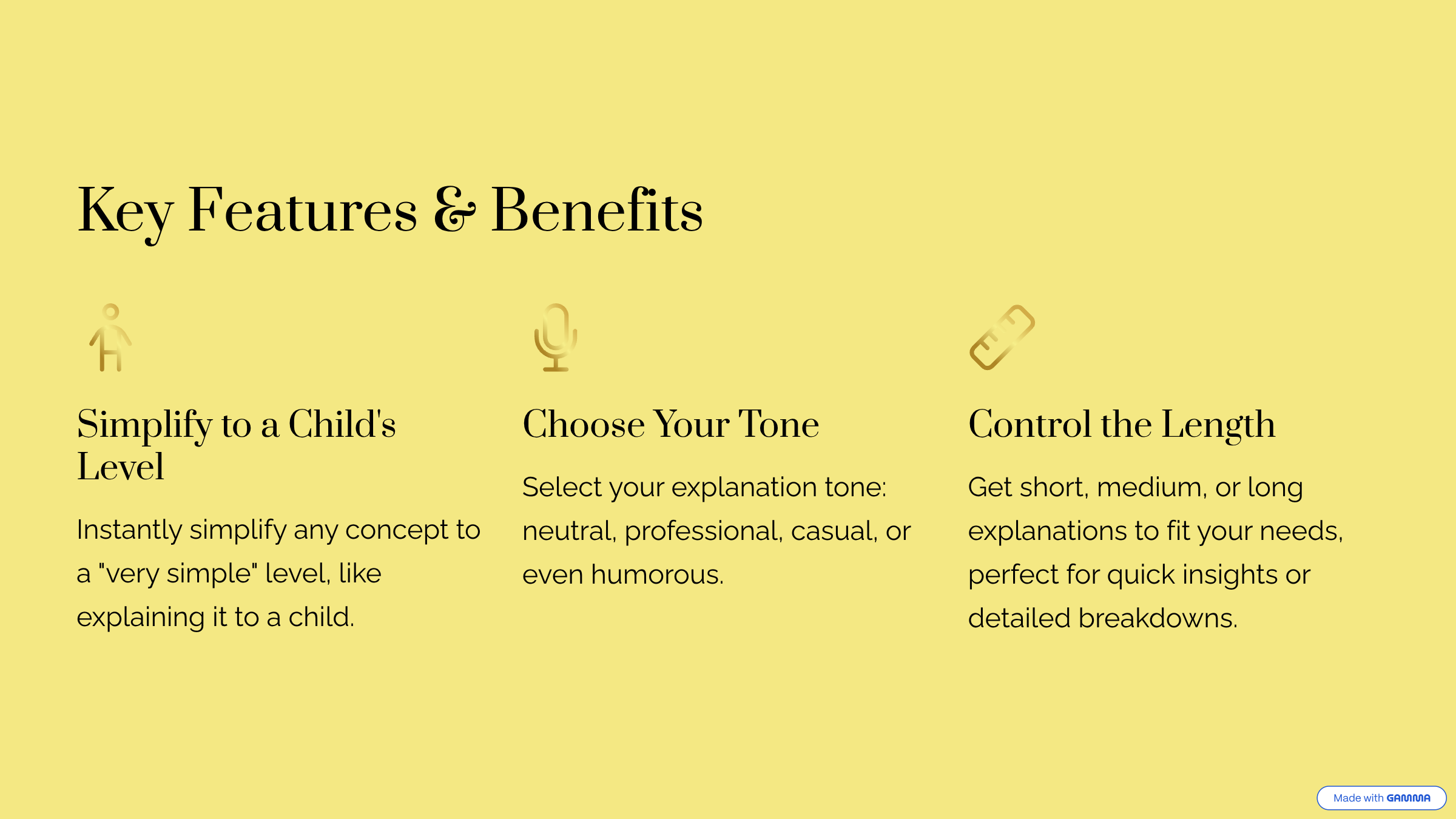 Key Features & Benefits

Simplify to a Child's Level

Instantly simplify any concept to a "very simple" level, like explaining it to a child.

Choose Your Tone

Select your explanation tone: neutral, professional, casual, or even humorous.

Control the Length

Get short, medium, or long explanations to fit your needs, perfect for quick insights or detailed breakdowns.

Made with GAMMA